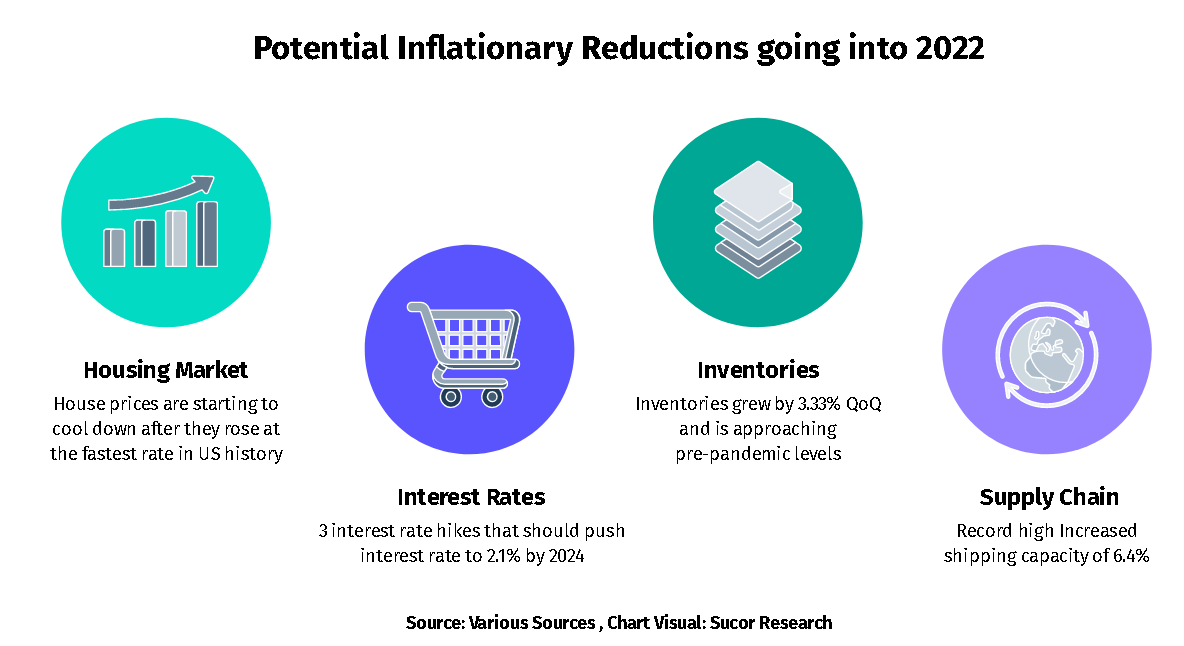 Potential Inflationary Reductions going into 2022

Housing Market
House prices are starting to cool down after they rose at the fastest rate in US history

Interest Rates
3 interest rate hikes that should push interest rate to 2.1% by 2024

Inventories
Inventories grew by 3.33% QoQ and is approaching pre-pandemic levels

Supply Chain
Record high Increased shipping capacity of 6.4%

Source: Various Sources , Chart Visual: Sucor Research